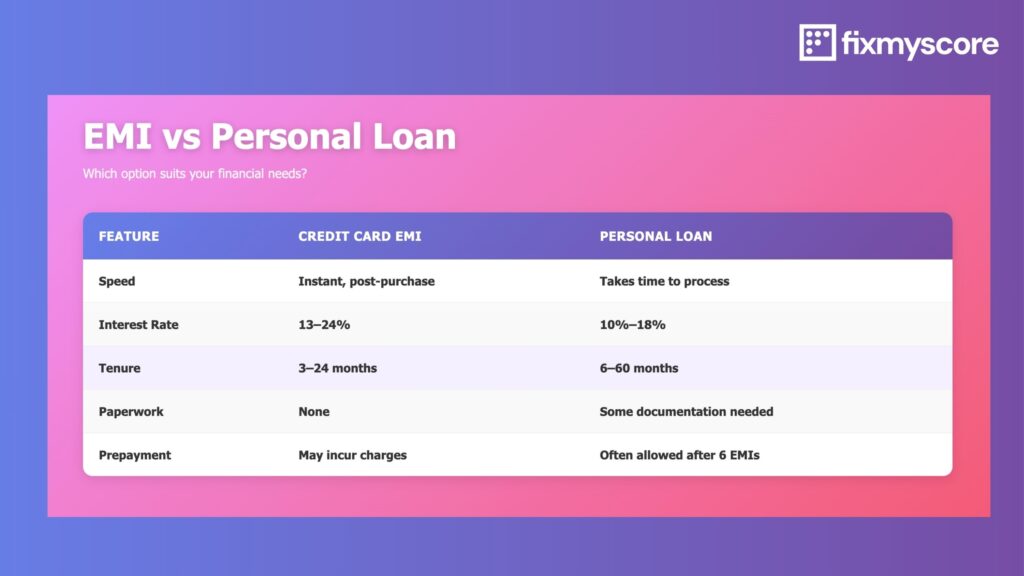 fixmyscore

EMI vs Personal Loan

Which option suits your financial needs?

| FEATURE | CREDIT CARD EMI | PERSONAL LOAN |
|---|---|---|
| Speed | Instant, post-purchase | Takes time to process |
| Interest Rate | 13–24% | 10%–18% |
| Tenure | 3–24 months | 6–60 months |
| Paperwork | None | Some documentation needed |
| Prepayment | May incur charges | Often allowed after 6 EMIs |